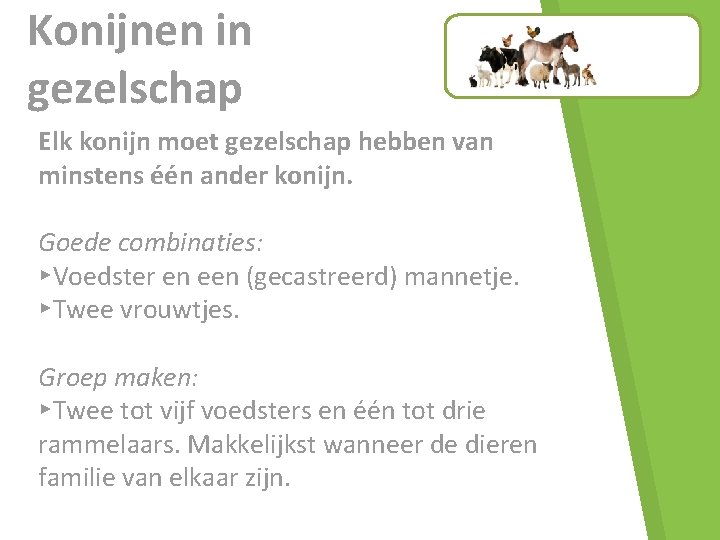 Konijnen in gezelschap

Elk konijn moet gezelschap hebben van minstens één ander konijn.

Goede combinaties:
▸Voedster en een (gecastreerd) mannetje.
▸Twee vrouwtjes.

Groep maken:
▸Twee tot vijf voedsters en één tot drie rammelaars. Makkelijkst wanneer de dieren familie van elkaar zijn.